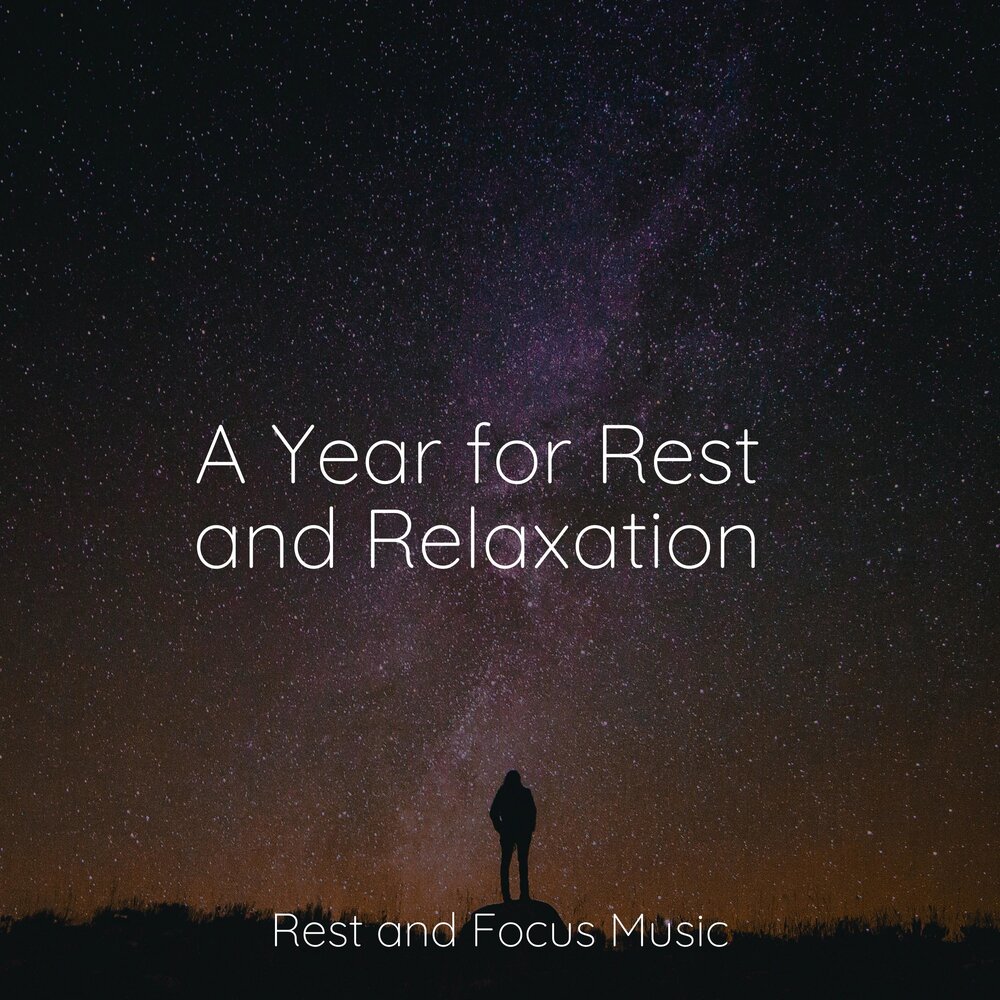 A Year for Rest and Relaxation

Rest and Focus Music